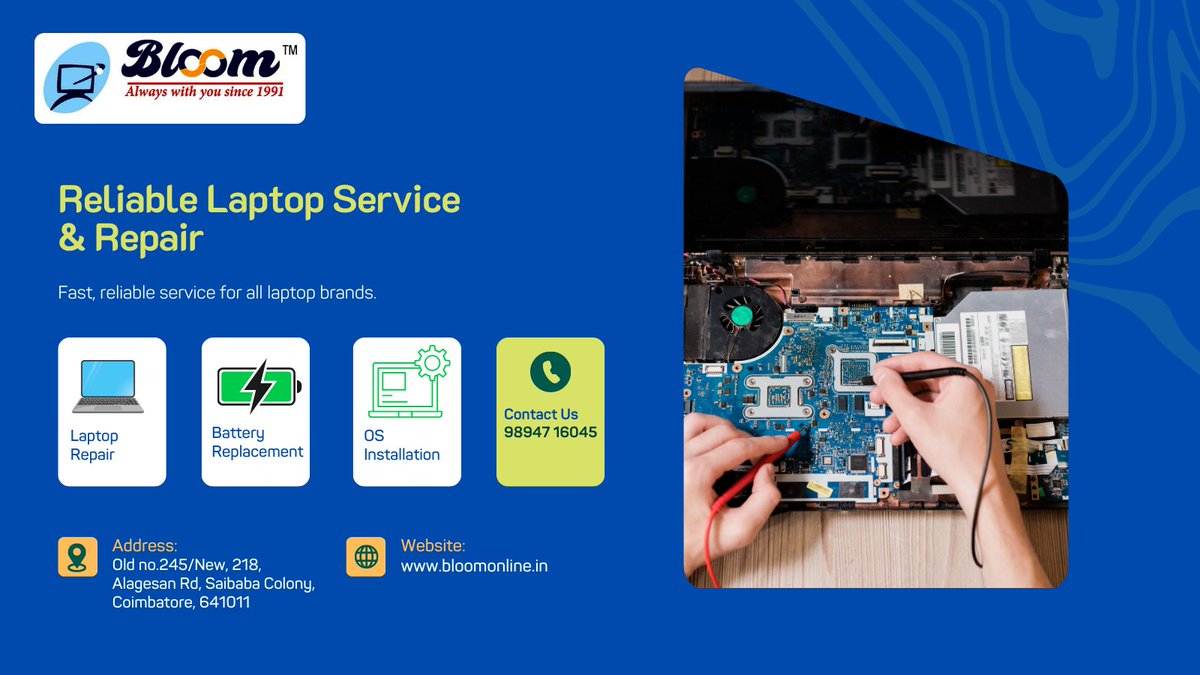 Bloom™
Always with you since 1991

Reliable Laptop Service & Repair

Fast, reliable service for all laptop brands.

Laptop Repair

Battery Replacement

OS Installation

Contact Us
98947 16045

Address:
Old no.245/New, 218, Alagesan Rd, Saibaba Colony, Coimbatore, 641011

Website:
www.bloomonline.in